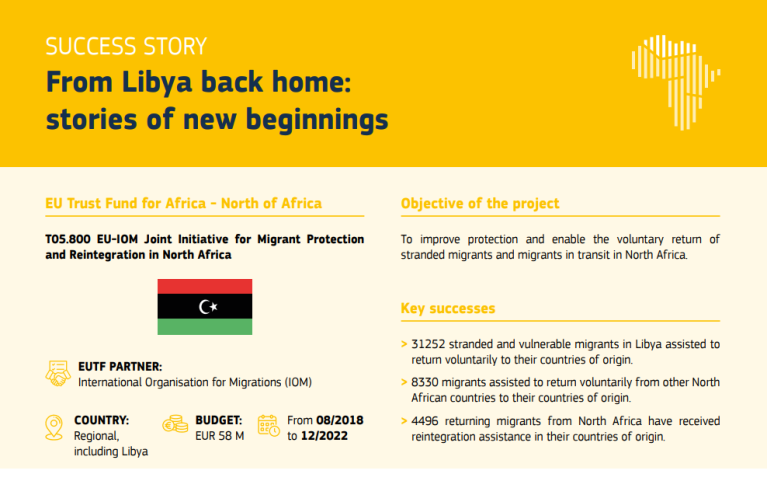 SUCCESS STORY

From Libya back home: stories of new beginnings

EU Trust Fund for Africa – North of Africa

T05.800 EU-IOM Joint Initiative for Migrant Protection and Reintegration in North Africa

EUTF PARTNER:
International Organisation for Migrations (IOM)

COUNTRY:
Regional, including Libya

BUDGET:
EUR 58 M

From 08/2018 to 12/2022

Objective of the project

To improve protection and enable the voluntary return of stranded migrants and migrants in transit in North Africa.

Key successes

> 31252 stranded and vulnerable migrants in Libya assisted to return voluntarily to their countries of origin.

> 8330 migrants assisted to return voluntarily from other North African countries to their countries of origin.

> 4496 returning migrants from North Africa have received reintegration assistance in their countries of origin.